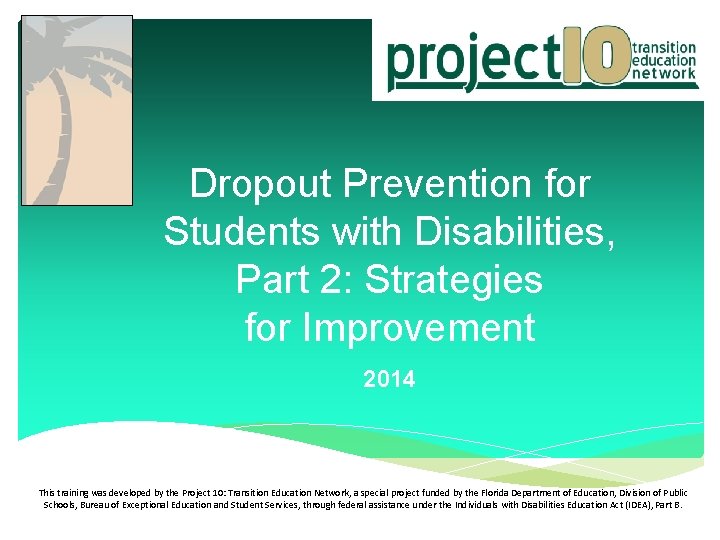 project10 transition education network

Dropout Prevention for Students with Disabilities, Part 2: Strategies for Improvement

2014

This training was developed by the Project 10: Transition Education Network, a special project funded by the Florida Department of Education, Division of Public Schools, Bureau of Exceptional Education and Student Services, through federal assistance under the Individuals with Disabilities Education Act (IDEA), Part B.